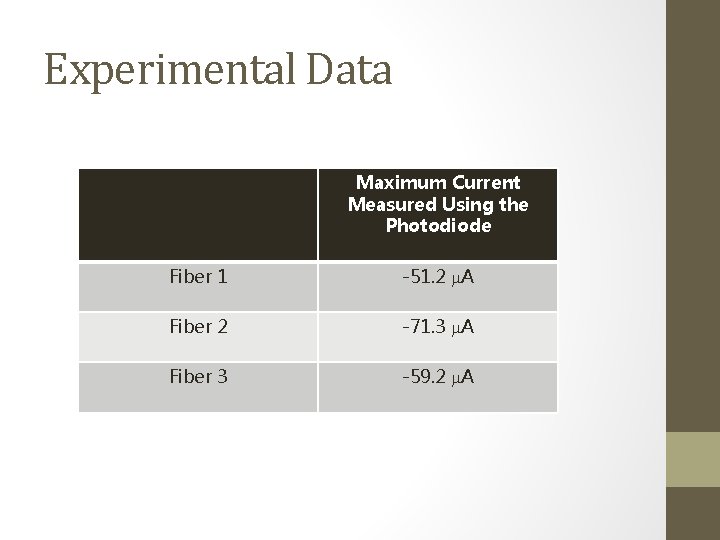 Experimental Data

| | Maximum Current Measured Using the Photodiode |
|---|---|
| Fiber 1 | -51.2 μA |
| Fiber 2 | -71.3 μA |
| Fiber 3 | -59.2 μA |